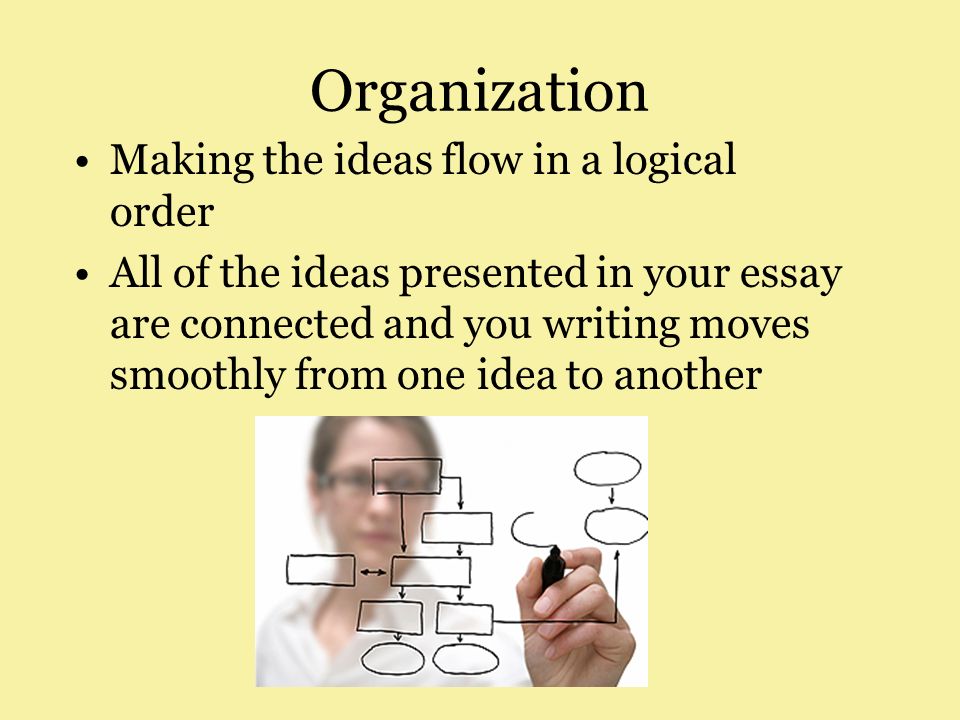 Organization

• Making the ideas flow in a logical order
• All of the ideas presented in your essay are connected and you writing moves smoothly from one idea to another